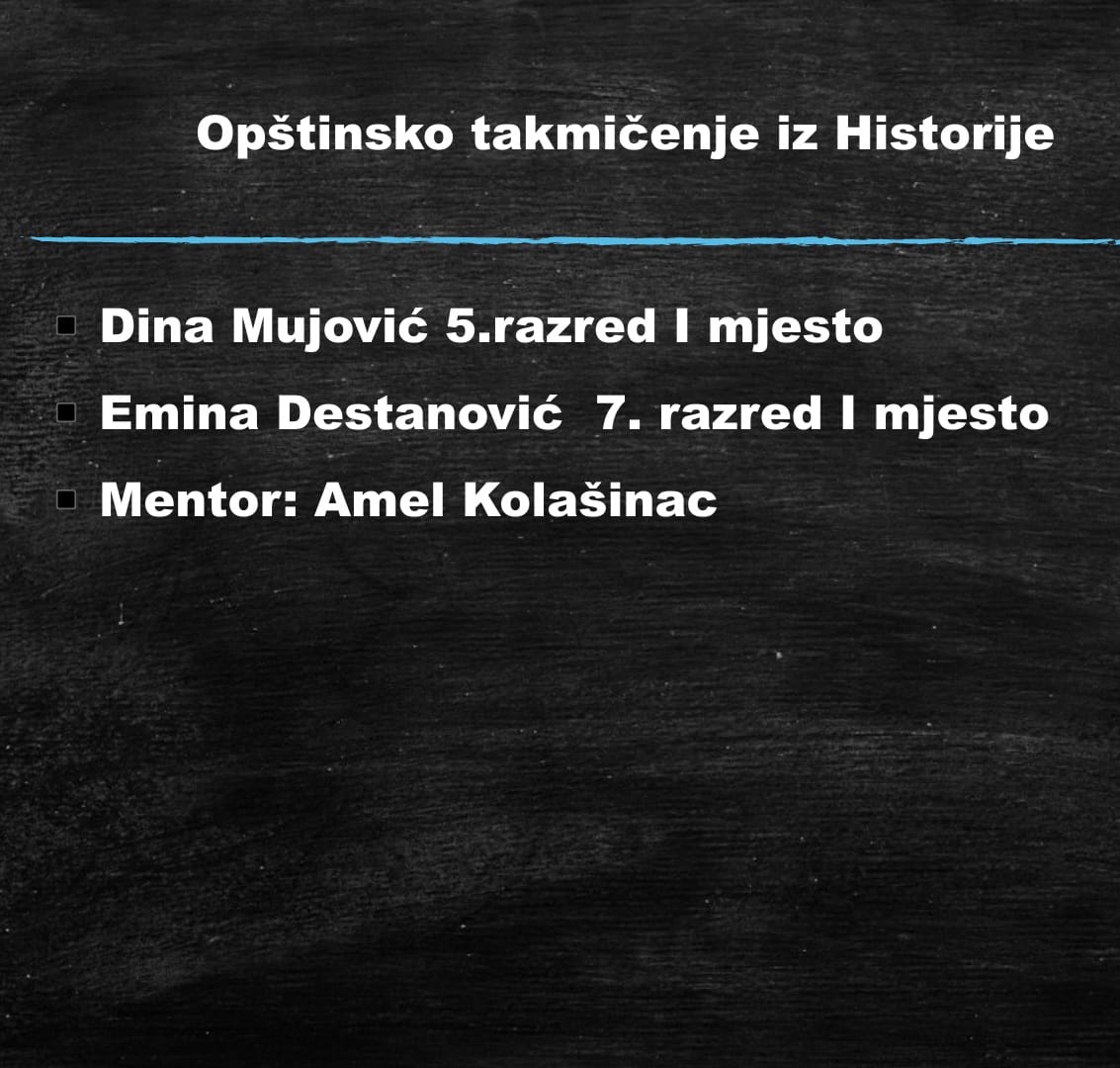 Opštinsko takmičenje iz Historije

- Dina Mujović 5.razred I mjesto
- Emina Destanović  7. razred I mjesto
- Mentor: Amel Kolašinac